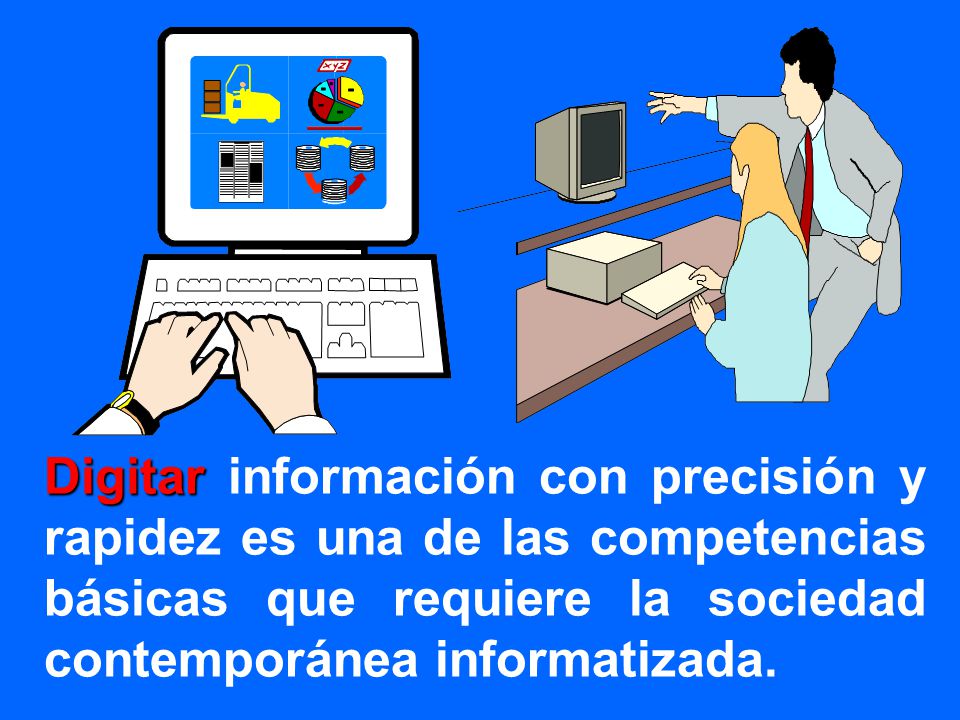 XYZ

Digitar información con precisión y rapidez es una de las competencias básicas que requiere la sociedad contemporánea informatizada.